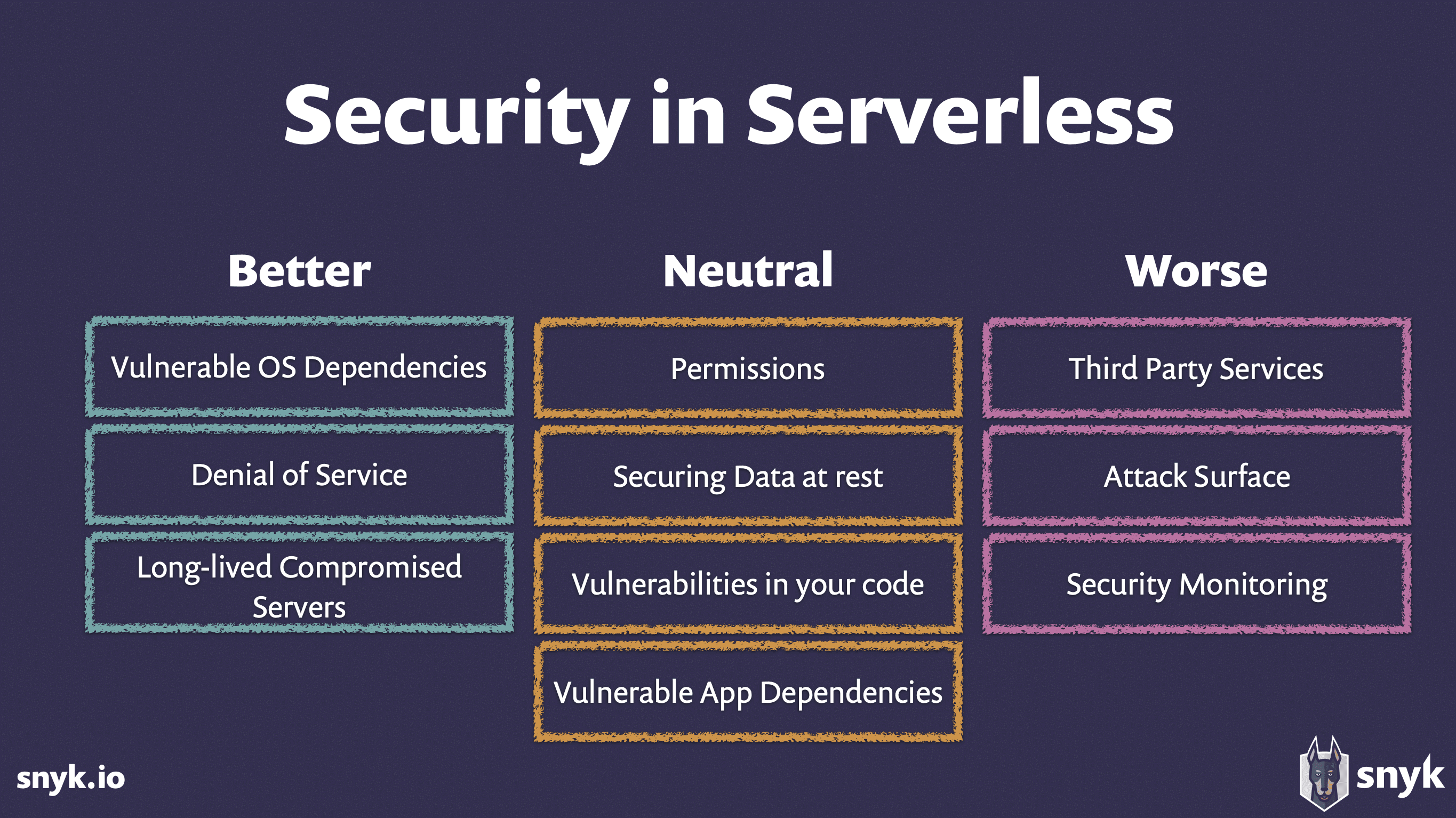 Security in Serverless

Better

Vulnerable OS Dependencies

Denial of Service

Long-lived Compromised Servers

Neutral

Permissions

Securing Data at rest

Vulnerabilities in your code

Vulnerable App Dependencies

Worse

Third Party Services

Attack Surface

Security Monitoring

snyk.io

snyk